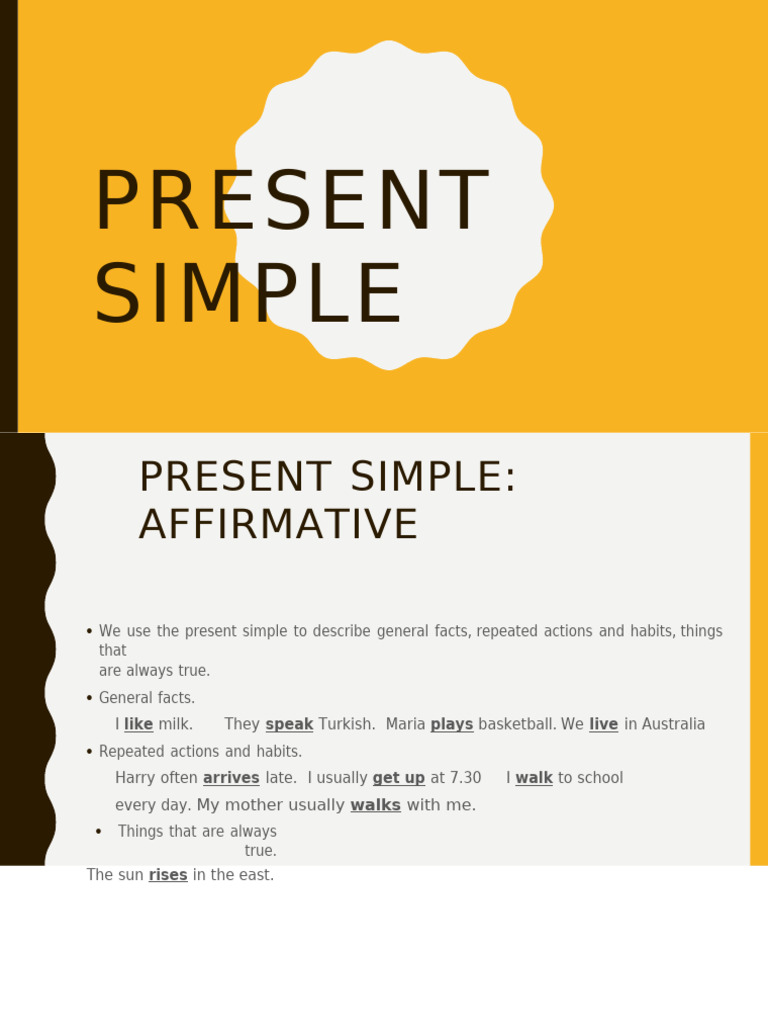 PRESENT SIMPLE

PRESENT SIMPLE: AFFIRMATIVE

• We use the present simple to describe general facts, repeated actions and habits, things that are always true.

• General facts.

I like milk. They speak Turkish. Maria plays basketball. We live in Australia

• Repeated actions and habits.

Harry often arrives late. I usually get up at 7.30 I walk to school every day. My mother usually walks with me.

• Things that are always true.

The sun rises in the east.